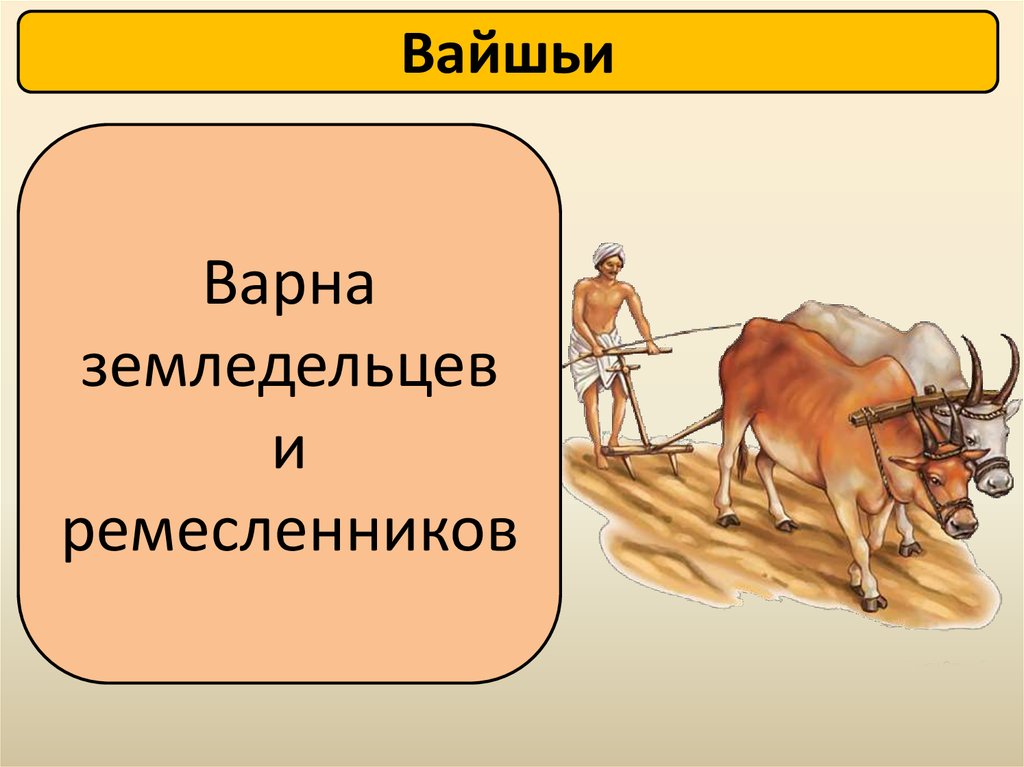 Вайшьи

Варна земледельцев и ремесленников